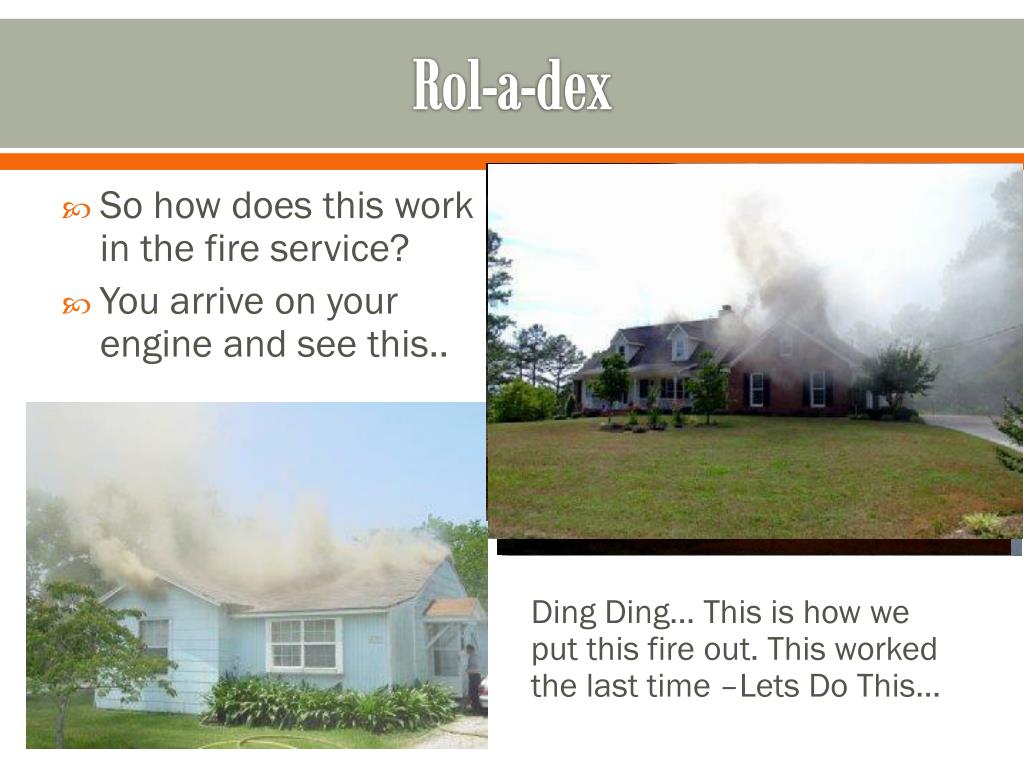 Rol-a-dex

So how does this work in the fire service?

You arrive on your engine and see this..

Ding Ding… This is how we put this fire out. This worked the last time –Lets Do This…